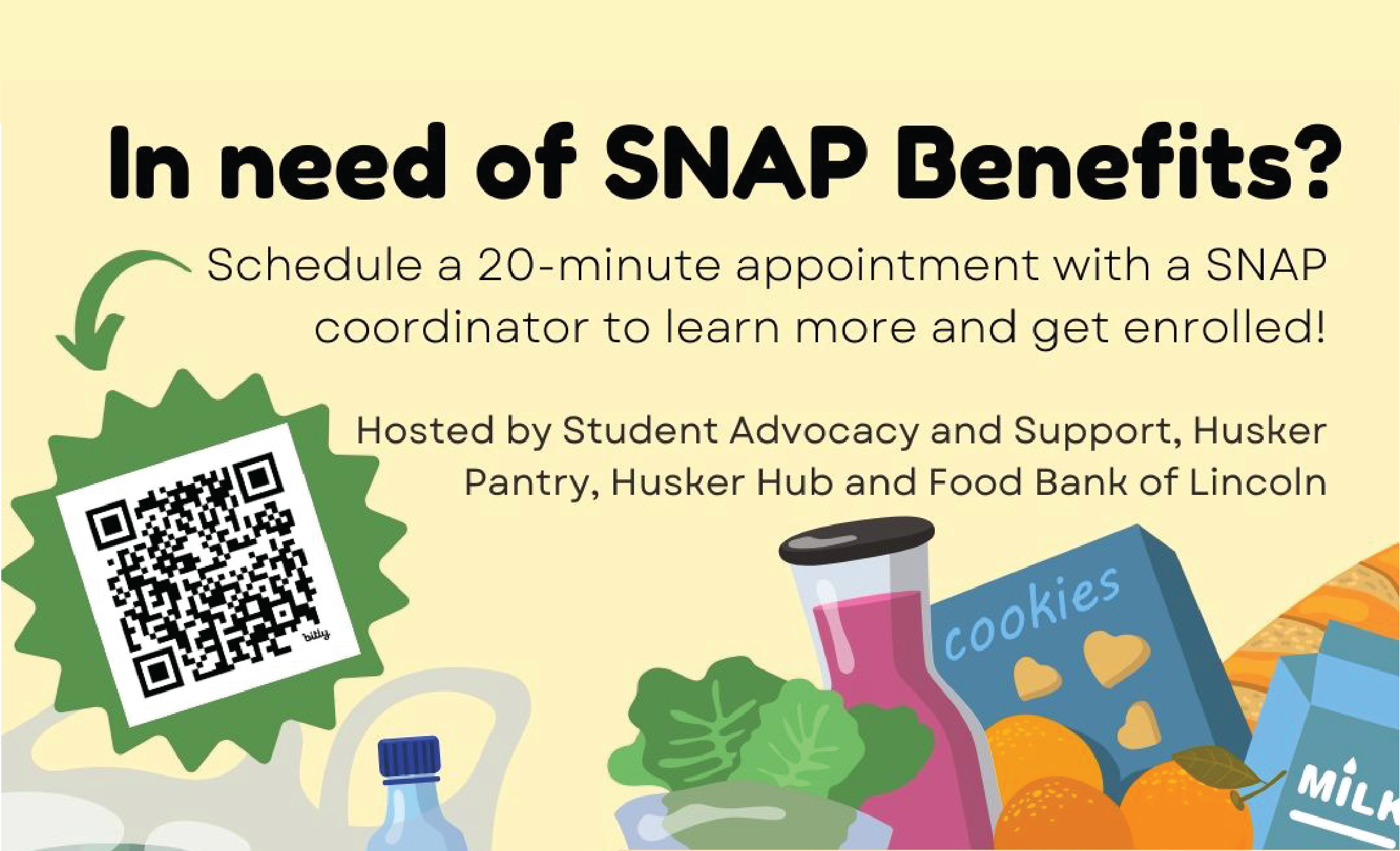 In need of SNAP Benefits?

Schedule a 20-minute appointment with a SNAP coordinator to learn more and get enrolled!

Hosted by Student Advocacy and Support, Husker Pantry, Husker Hub and Food Bank of Lincoln

bitly

cookies

MILK